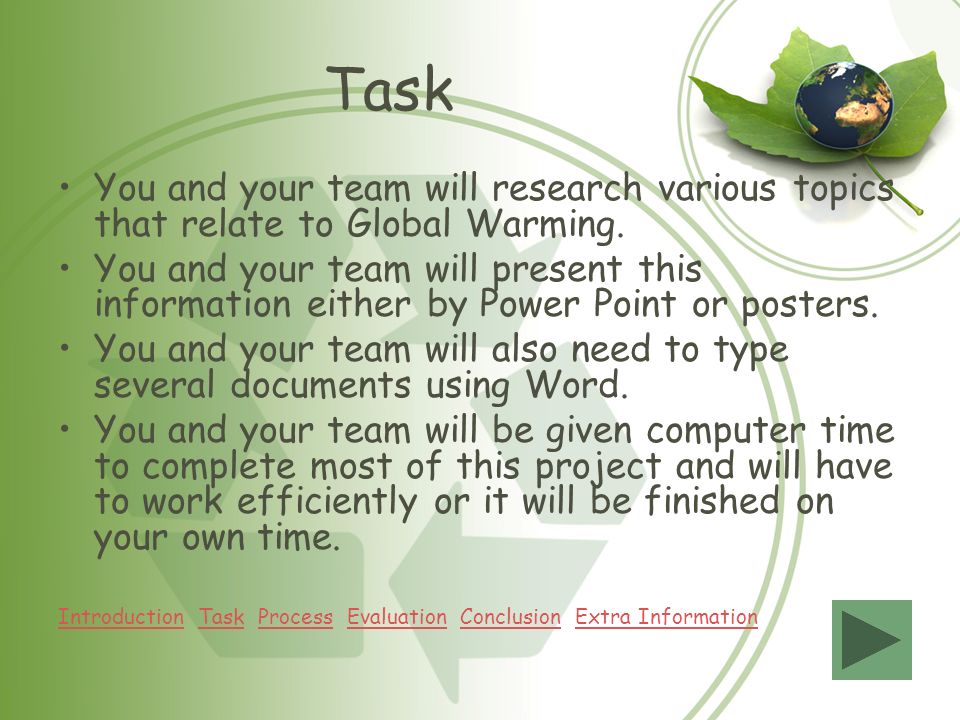 Task

• You and your team will research various topics that relate to Global Warming.
• You and your team will present this information either by Power Point or posters.
• You and your team will also need to type several documents using Word.
• You and your team will be given computer time to complete most of this project and will have to work efficiently or it will be finished on your own time.

Introduction Task Process Evaluation Conclusion Extra Information